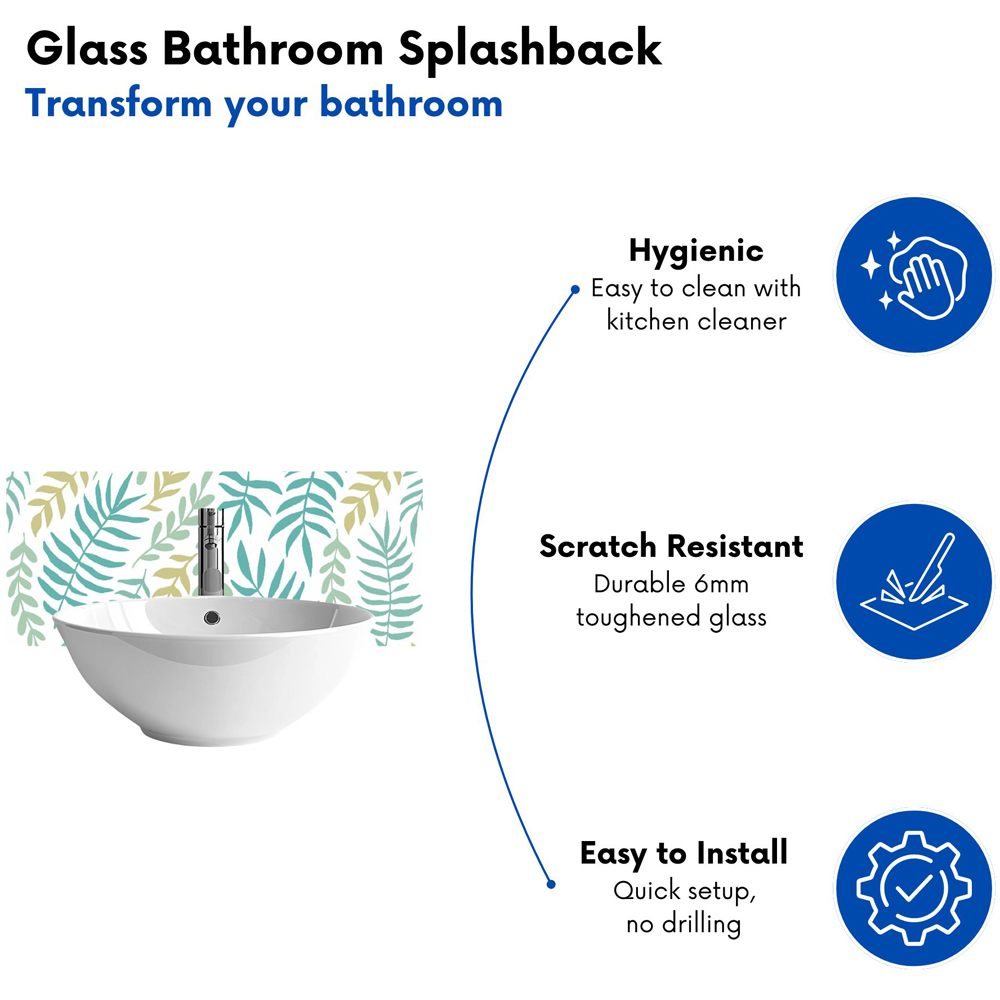 Glass Bathroom Splashback
Transform your bathroom

Hygienic
Easy to clean with kitchen cleaner

Scratch Resistant
Durable 6mm toughened glass

Easy to Install
Quick setup, no drilling